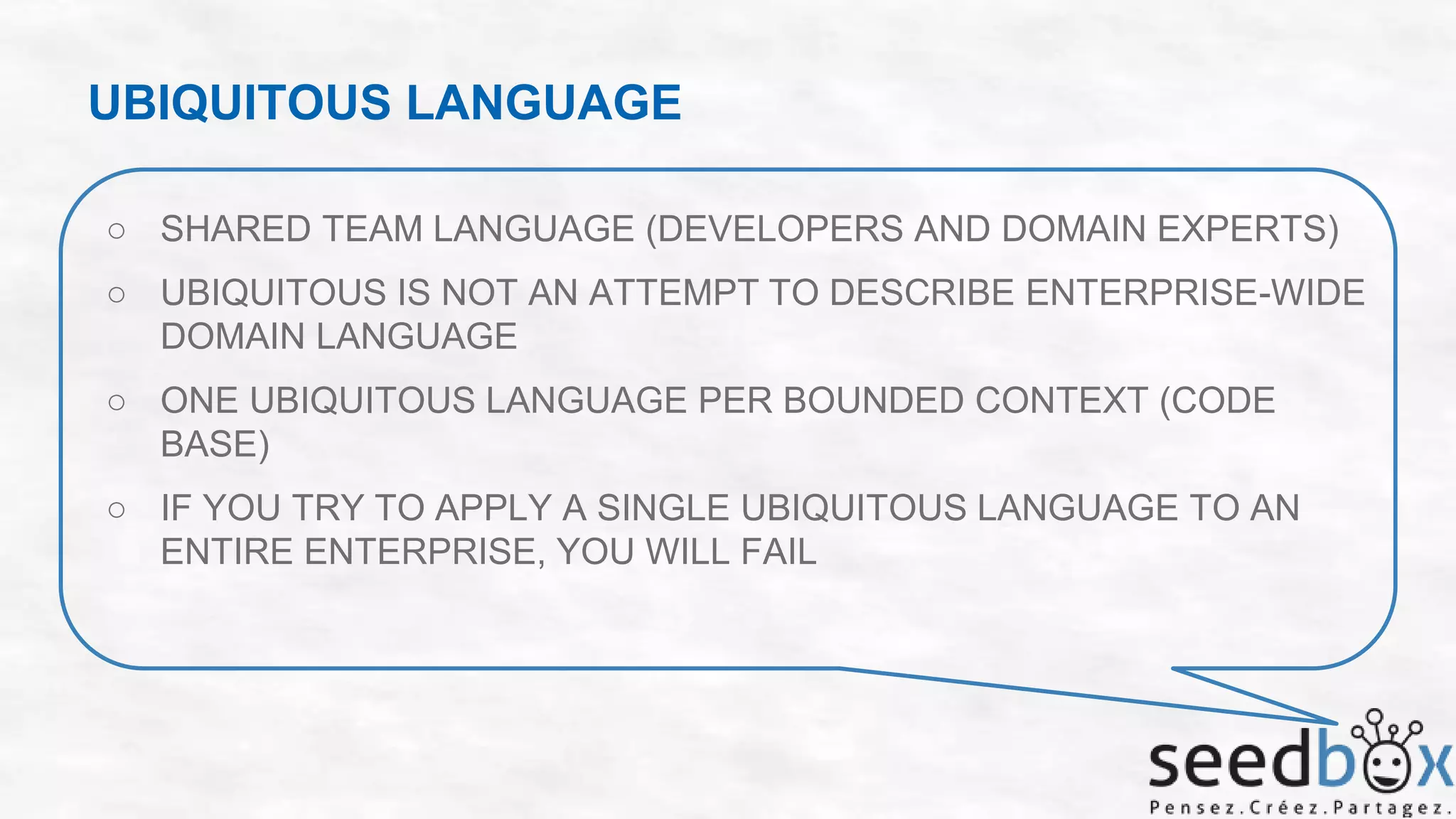 UBIQUITOUS LANGUAGE

○ SHARED TEAM LANGUAGE (DEVELOPERS AND DOMAIN EXPERTS)

○ UBIQUITOUS IS NOT AN ATTEMPT TO DESCRIBE ENTERPRISE-WIDE DOMAIN LANGUAGE

○ ONE UBIQUITOUS LANGUAGE PER BOUNDED CONTEXT (CODE BASE)

○ IF YOU TRY TO APPLY A SINGLE UBIQUITOUS LANGUAGE TO AN ENTIRE ENTERPRISE, YOU WILL FAIL

seedbox
Pensez.Créez.Partagez.